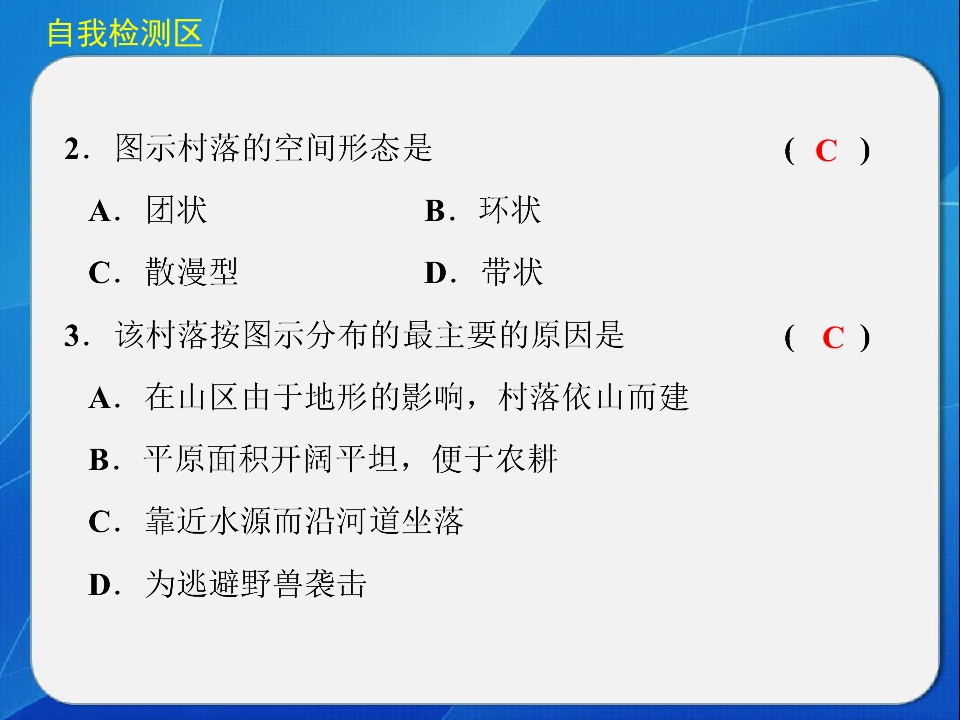 自我检测区

2．图示村落的空间形态是 ( C )

A．团状 B．环状

C．散漫型 D．带状

3．该村落按图示分布的最主要的原因是 ( C )

A．在山区由于地形的影响，村落依山而建

B．平原面积开阔平坦，便于农耕

C．靠近水源而沿河道坐落

D．为逃避野兽袭击